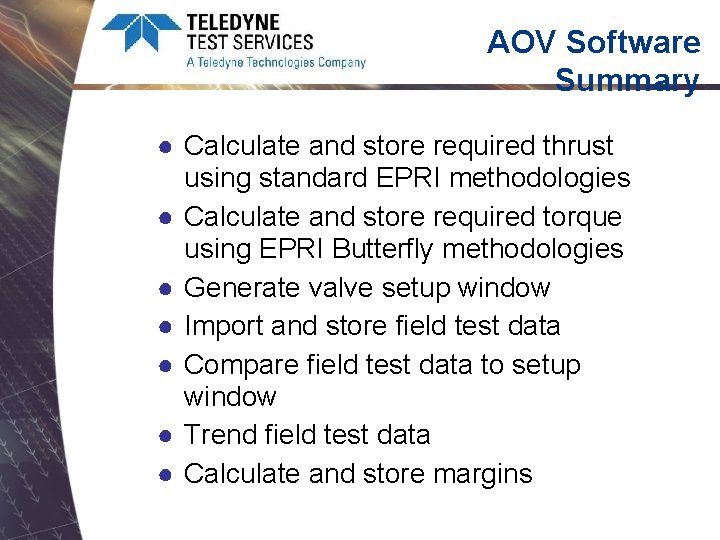 TELEDYNE
TEST SERVICES
A Teledyne Technologies Company

AOV Software Summary

- Calculate and store required thrust using standard EPRI methodologies
- Calculate and store required torque using EPRI Butterfly methodologies
- Generate valve setup window
- Import and store field test data
- Compare field test data to setup window
- Trend field test data
- Calculate and store margins